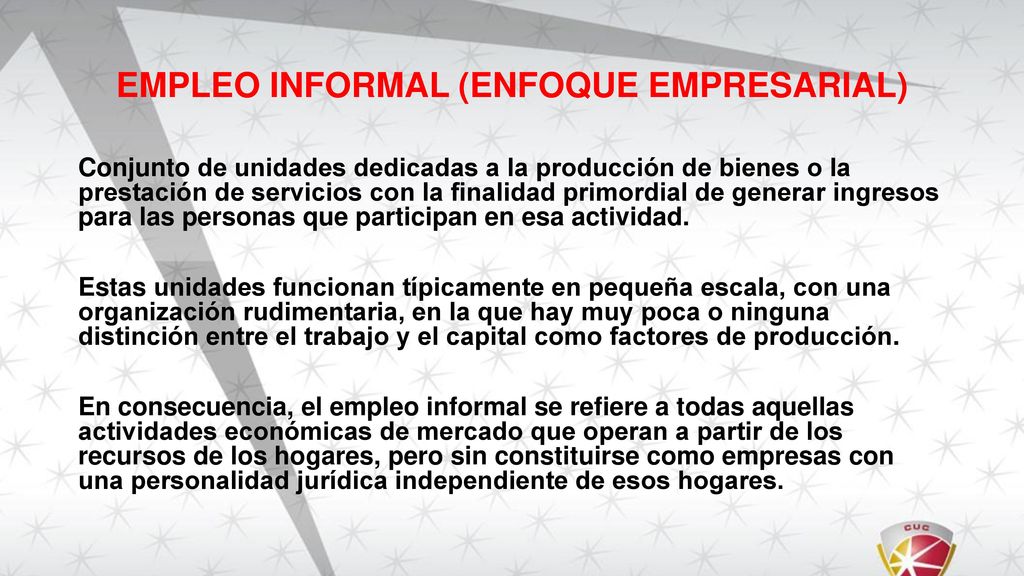 EMPLEO INFORMAL (ENFOQUE EMPRESARIAL)

Conjunto de unidades dedicadas a la producción de bienes o la prestación de servicios con la finalidad primordial de generar ingresos para las personas que participan en esa actividad.

Estas unidades funcionan típicamente en pequeña escala, con una organización rudimentaria, en la que hay muy poca o ninguna distinción entre el trabajo y el capital como factores de producción.

En consecuencia, el empleo informal se refiere a todas aquellas actividades económicas de mercado que operan a partir de los recursos de los hogares, pero sin constituirse como empresas con una personalidad jurídica independiente de esos hogares.

CUC